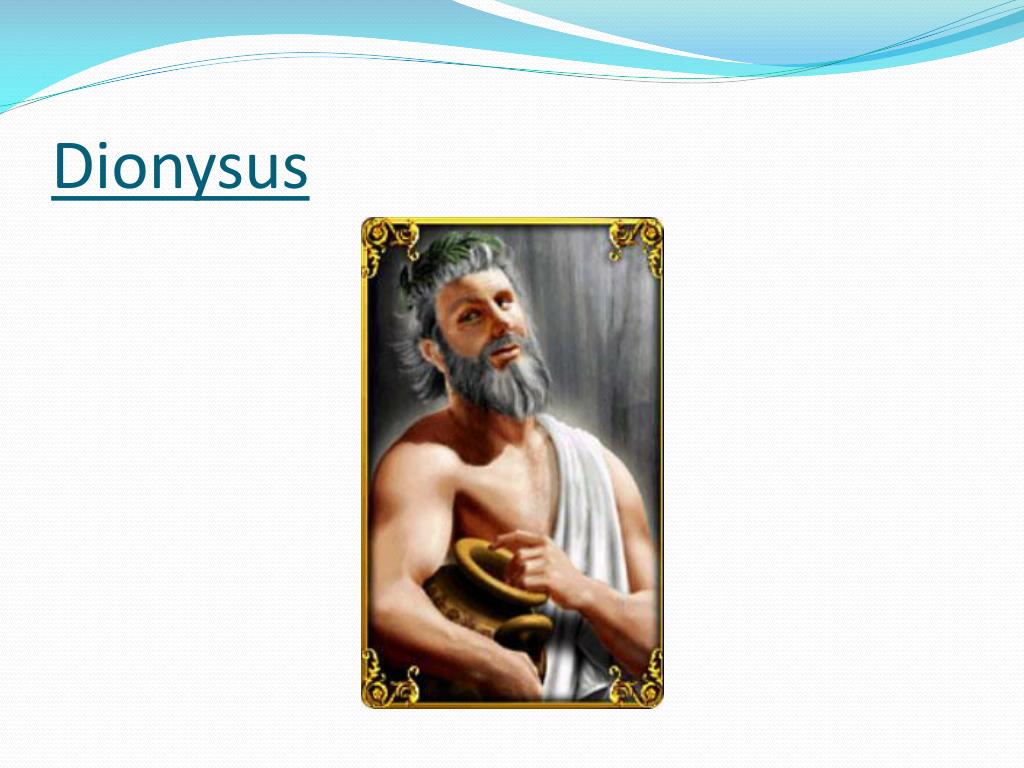 Dionysus